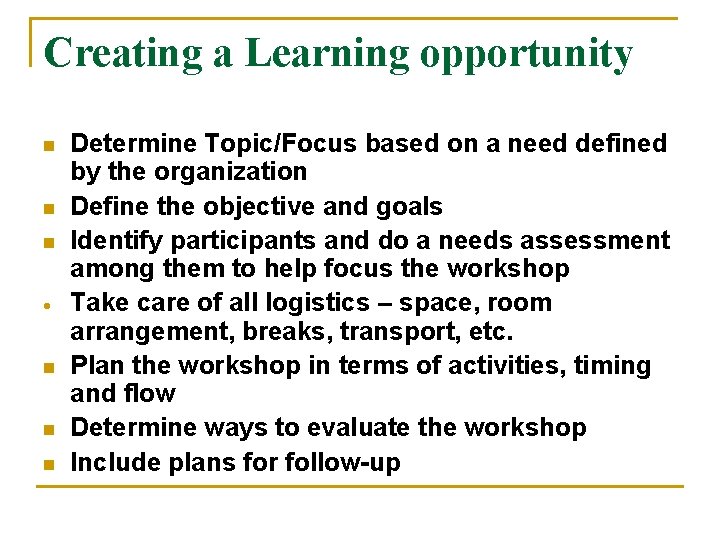 Creating a Learning opportunity

- Determine Topic/Focus based on a need defined by the organization
- Define the objective and goals
- Identify participants and do a needs assessment among them to help focus the workshop
- Take care of all logistics – space, room arrangement, breaks, transport, etc.
- Plan the workshop in terms of activities, timing and flow
- Determine ways to evaluate the workshop
- Include plans for follow-up